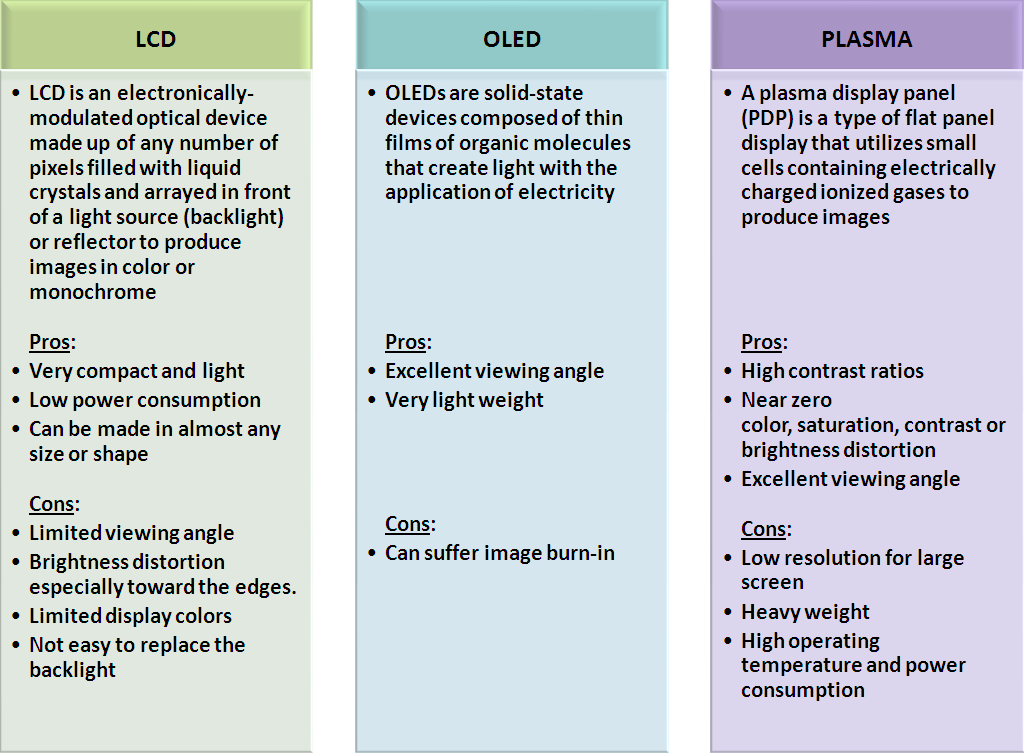 LCD

• LCD is an electronically-modulated optical device made up of any number of pixels filled with liquid crystals and arrayed in front of a light source (backlight) or reflector to produce images in color or monochrome

Pros:
• Very compact and light
• Low power consumption
• Can be made in almost any size or shape

Cons:
• Limited viewing angle
• Brightness distortion especially toward the edges.
• Limited display colors
• Not easy to replace the backlight

OLED

• OLEDs are solid-state devices composed of thin films of organic molecules that create light with the application of electricity

Pros:
• Excellent viewing angle
• Very light weight

Cons:
• Can suffer image burn-in

PLASMA

• A plasma display panel (PDP) is a type of flat panel display that utilizes small cells containing electrically charged ionized gases to produce images

Pros:
• High contrast ratios
• Near zero color, saturation, contrast or brightness distortion
• Excellent viewing angle

Cons:
• Low resolution for large screen
• Heavy weight
• High operating temperature and power consumption